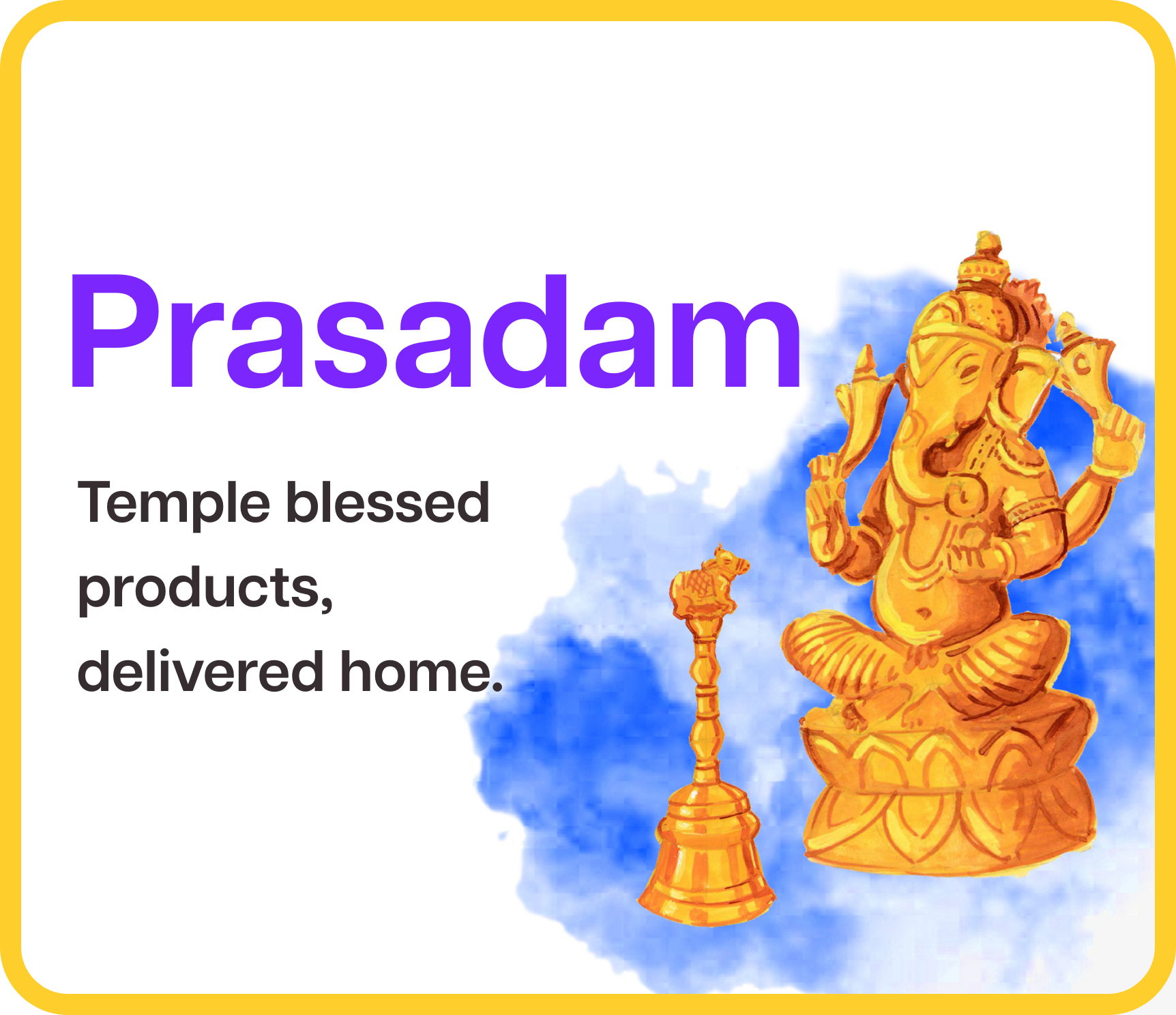 Prasadam

Temple blessed products, delivered home.